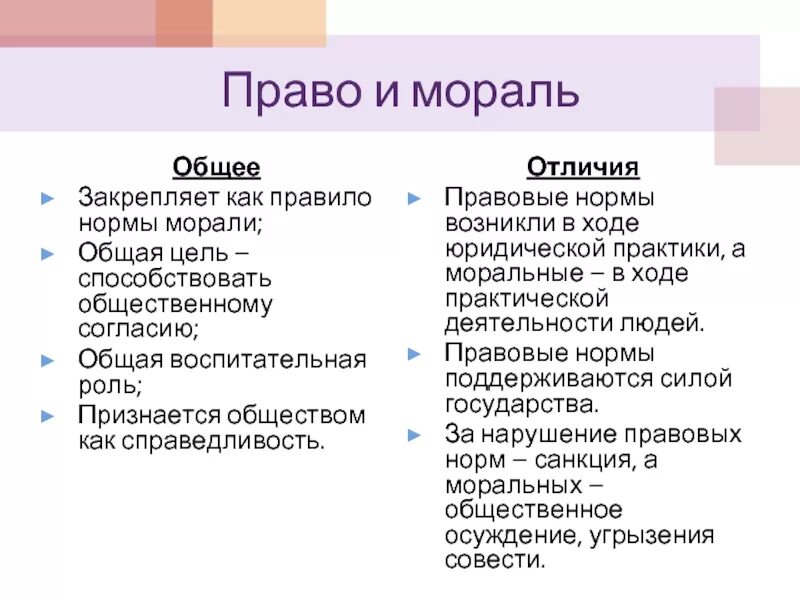 Право и мораль

Общее

► Закрепляет как правило нормы морали;
► Общая цель – способствовать общественному согласию;
► Общая воспитательная роль;
► Признается обществом как справедливость.

Отличия

► Правовые нормы возникли в ходе юридической практики, а моральные – в ходе практической деятельности людей.
► Правовые нормы поддерживаются силой государства.
► За нарушение правовых норм – санкция, а моральных – общественное осуждение, угрызения совести.